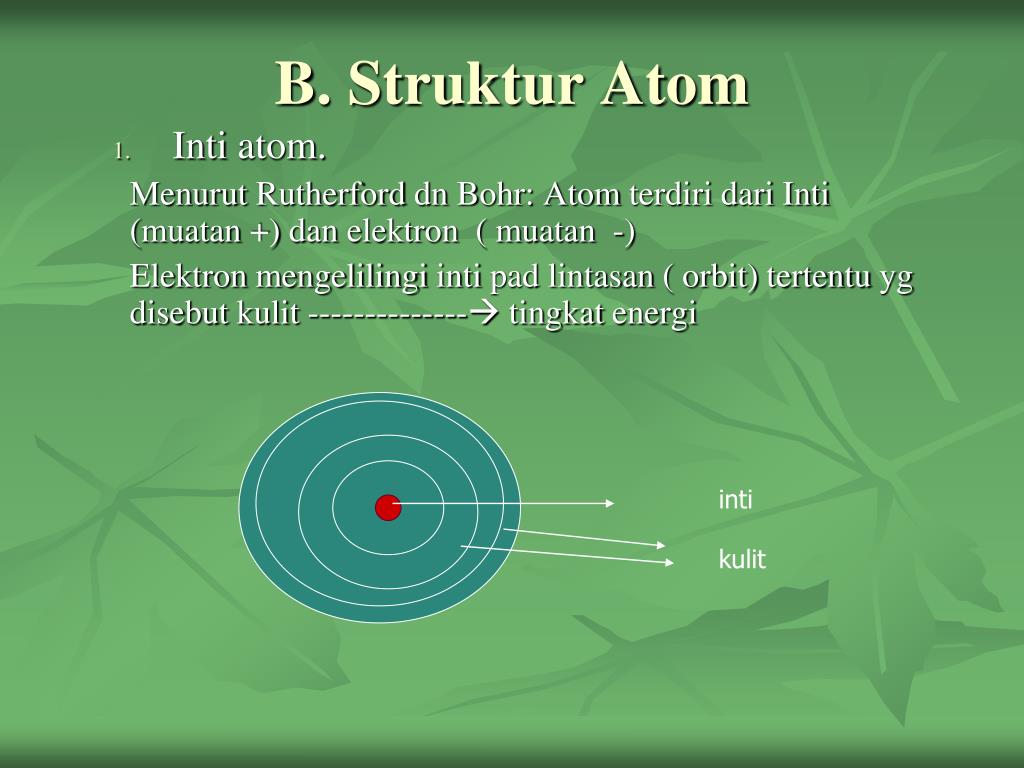 B. Struktur Atom

1. Inti atom.

Menurut Rutherford dn Bohr: Atom terdiri dari Inti (muatan +) dan elektron ( muatan -)

Elektron mengelilingi inti pad lintasan ( orbit) tertentu yg disebut kulit --------------→ tingkat energi

inti

kulit